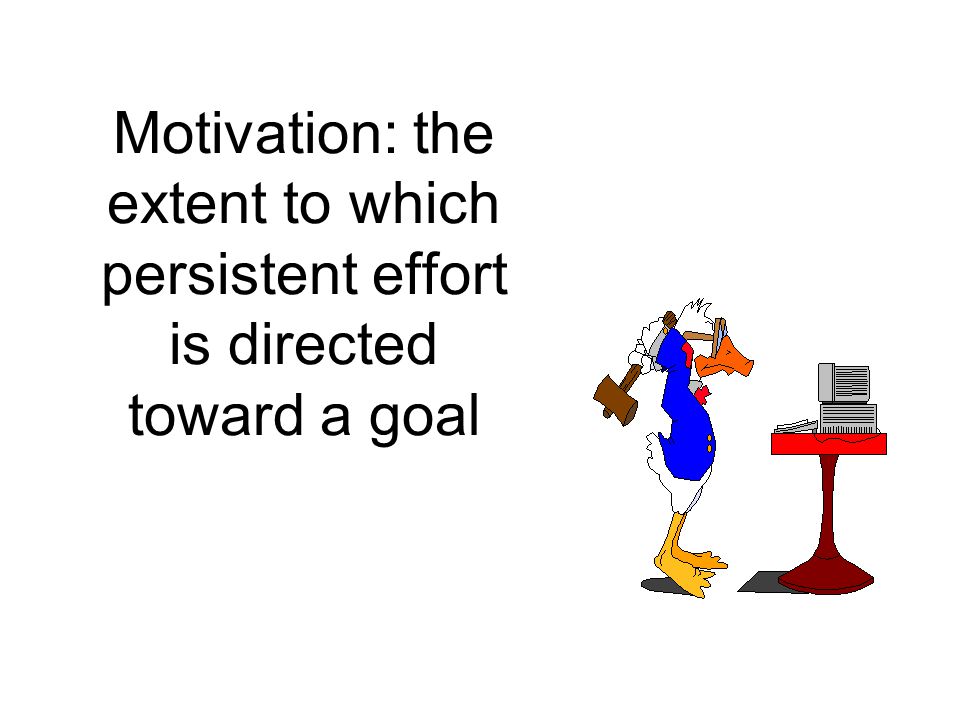 Motivation: the extent to which persistent effort is directed toward a goal